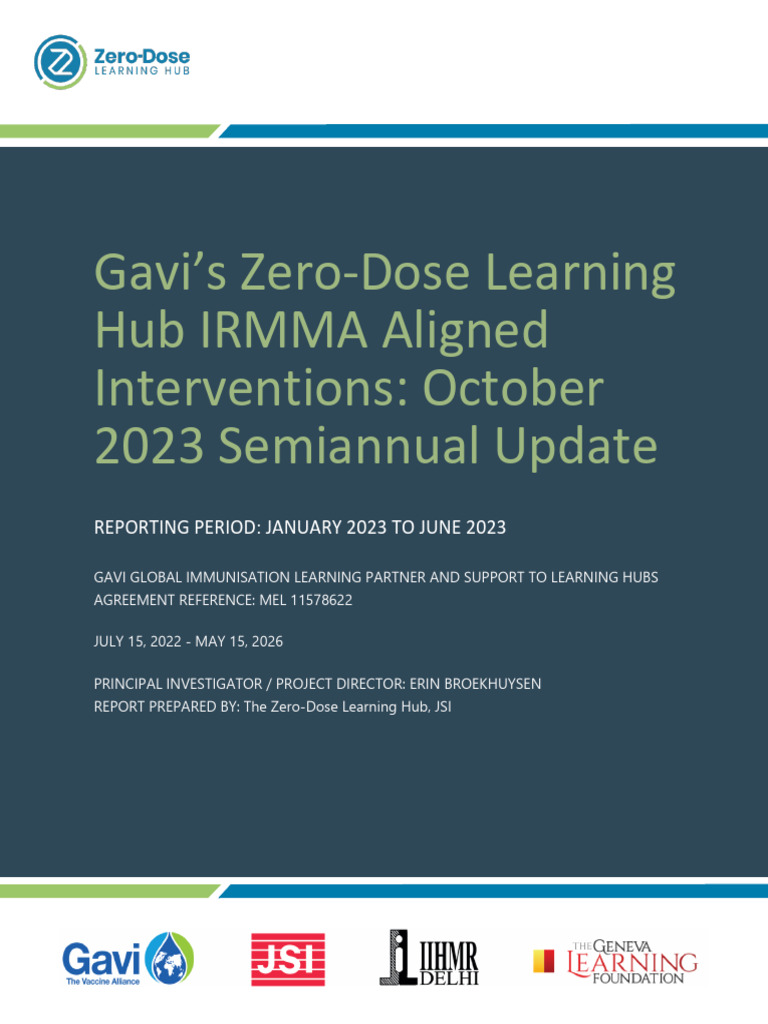 Zero-Dose
LEARNING HUB

Gavi's Zero-Dose Learning Hub IRMMA Aligned Interventions: October 2023 Semiannual Update

REPORTING PERIOD: JANUARY 2023 TO JUNE 2023

GAVI GLOBAL IMMUNISATION LEARNING PARTNER AND SUPPORT TO LEARNING HUBS
AGREEMENT REFERENCE: MEL 11578622

JULY 15, 2022 - MAY 15, 2026

PRINCIPAL INVESTIGATOR / PROJECT DIRECTOR: ERIN BROEKHUYSEN
REPORT PREPARED BY: The Zero-Dose Learning Hub, JSI

Gavi
The Vaccine Alliance

JSI

IIHMR
DELHI

THE GENEVA
LEARNING
FOUNDATION